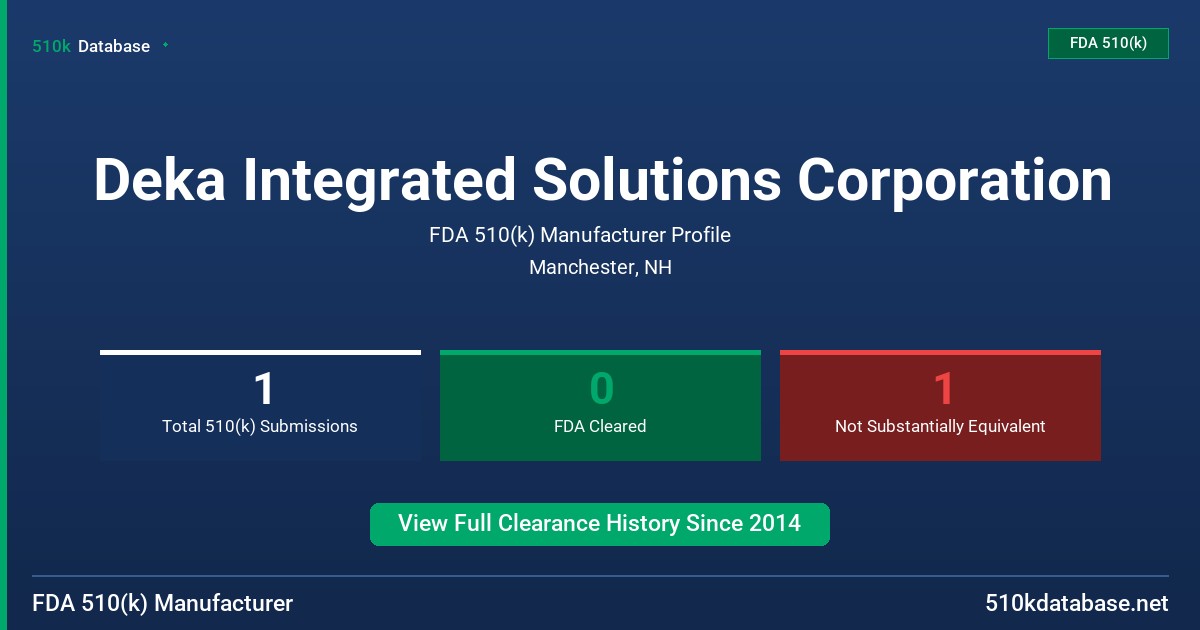 510k Database

FDA 510(k)

Deka Integrated Solutions Corporation

FDA 510(k) Manufacturer Profile

Manchester, NH

1
Total 510(k) Submissions

0
FDA Cleared

1
Not Substantially Equivalent

View Full Clearance History Since 2014

FDA 510(k) Manufacturer

510kdatabase.net